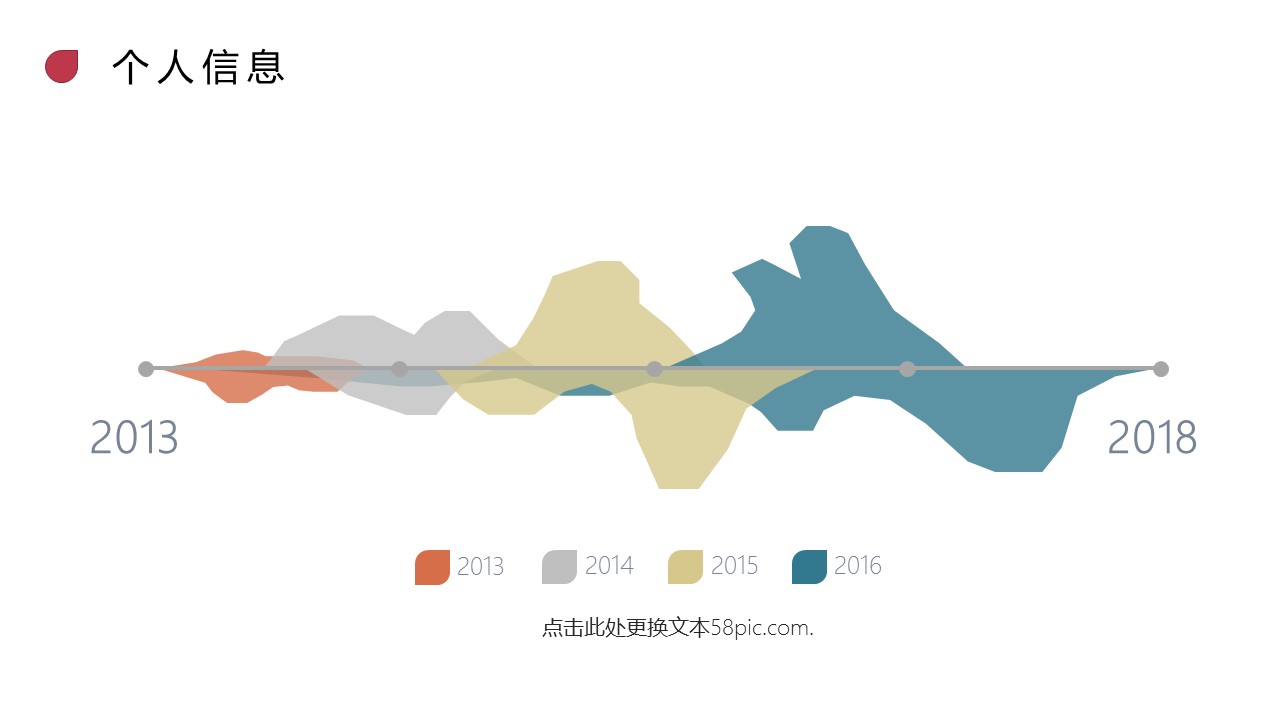 个人信息

2013

2018

2013 2014 2015 2016

点击此处更换文本58pic.com.